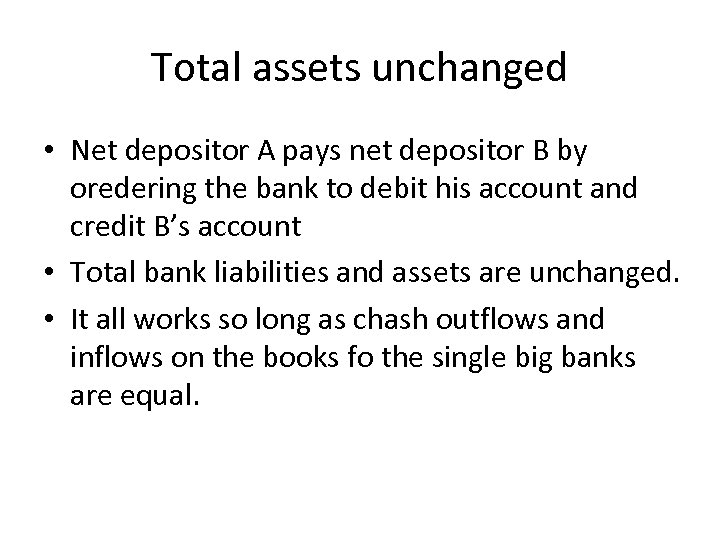 Total assets unchanged

• Net depositor A pays net depositor B by oredering the bank to debit his account and credit B's account
• Total bank liabilities and assets are unchanged.
• It all works so long as chash outflows and inflows on the books fo the single big banks are equal.